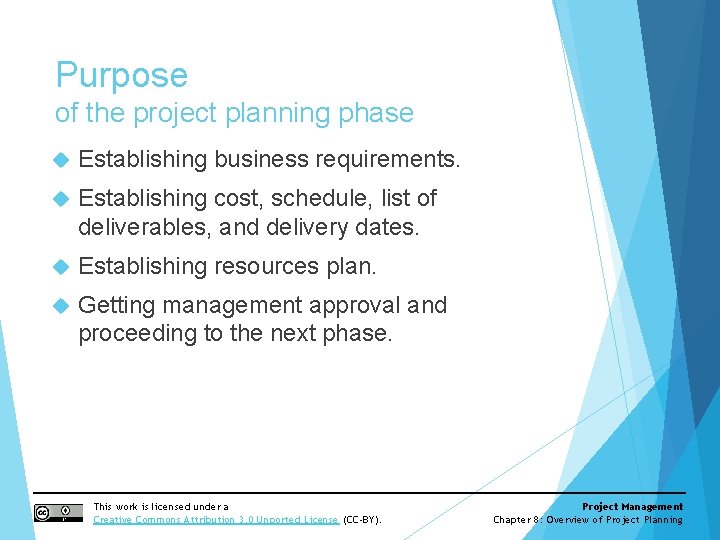 Purpose
of the project planning phase

Establishing business requirements.

Establishing cost, schedule, list of deliverables, and delivery dates.

Establishing resources plan.

Getting management approval and proceeding to the next phase.

This work is licensed under a Creative Commons Attribution 3.0 Unported License (CC-BY).

Project Management
Chapter 8: Overview of Project Planning